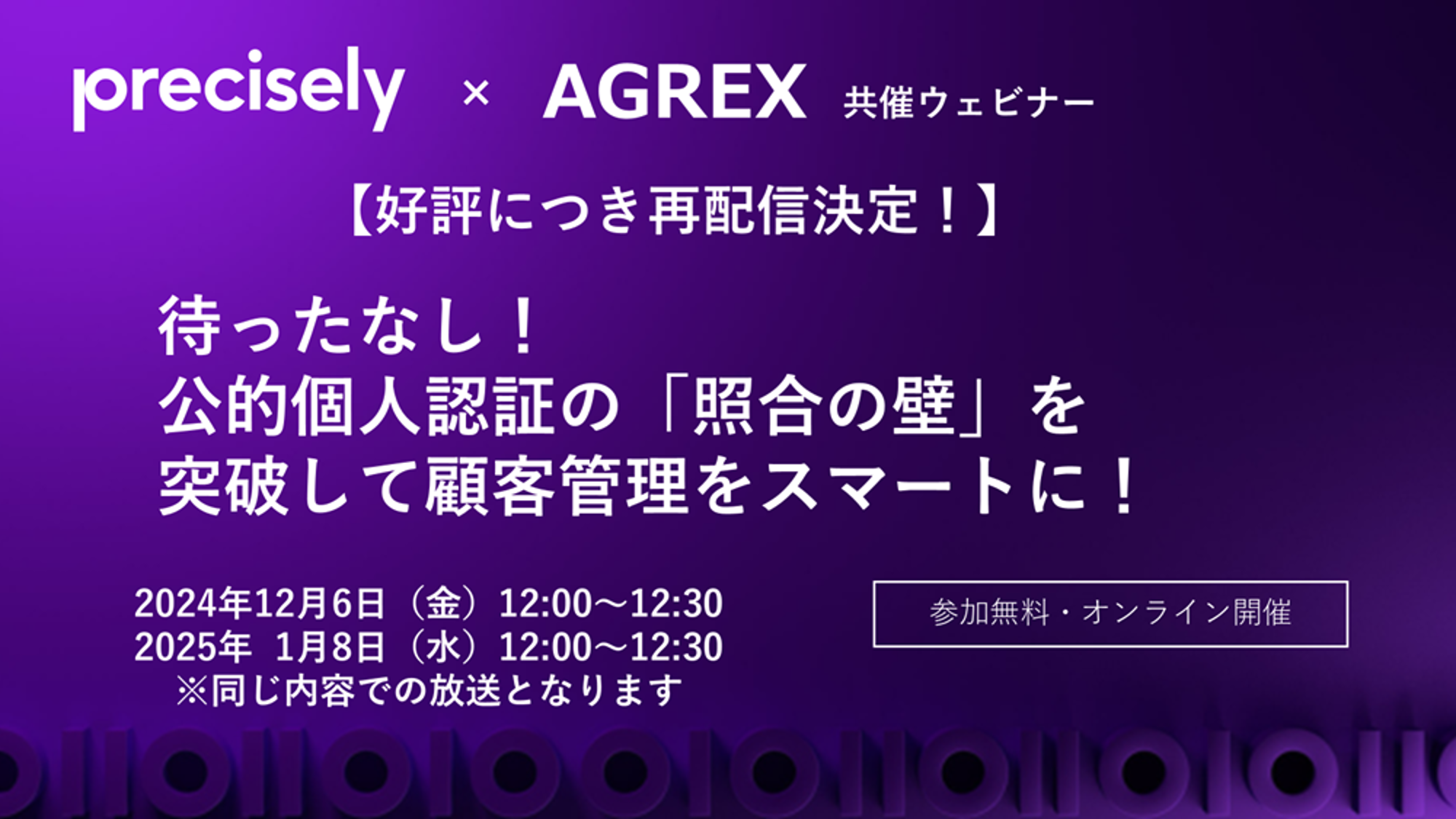 precisely × AGREX 共催ウェビナー

【好評につき再配信決定！】

待ったなし！
公的個人認証の「照合の壁」を
突破して顧客管理をスマートに！

2024年12月6日（金）12:00～12:30
2025年 1月8日（水）12:00～12:30
※同じ内容での放送となります

参加無料・オンライン開催